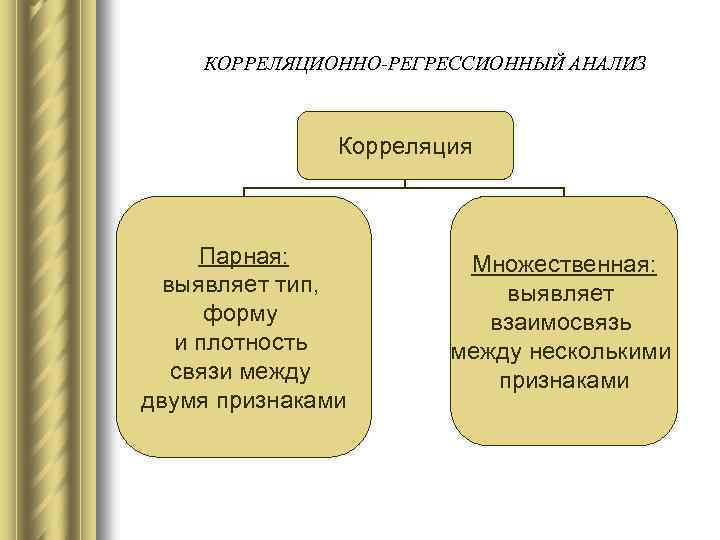 КОРРЕЛЯЦИОННО-РЕГРЕССИОННЫЙ АНАЛИЗ

Корреляция

Парная: выявляет тип, форму и плотность связи между двумя признаками

Множественная: выявляет взаимосвязь между несколькими признаками